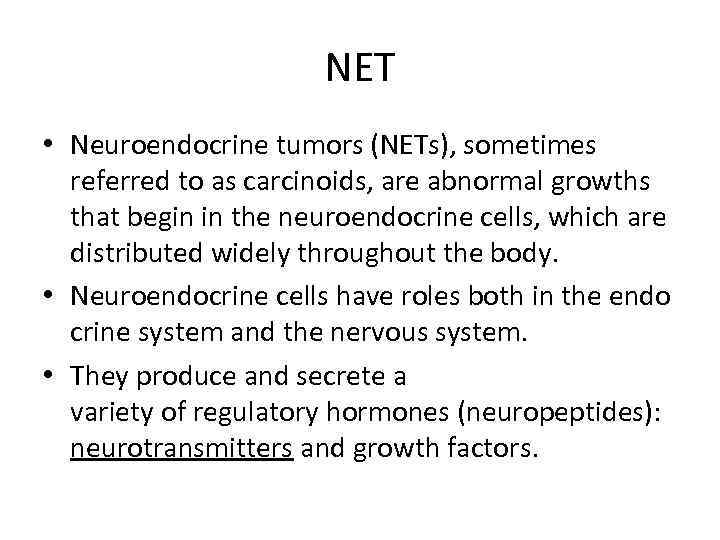 NET

• Neuroendocrine tumors (NETs), sometimes referred to as carcinoids, are abnormal growths that begin in the neuroendocrine cells, which are distributed widely throughout the body.
• Neuroendocrine cells have roles both in the endo crine system and the nervous system.
• They produce and secrete a variety of regulatory hormones (neuropeptides): neurotransmitters and growth factors.